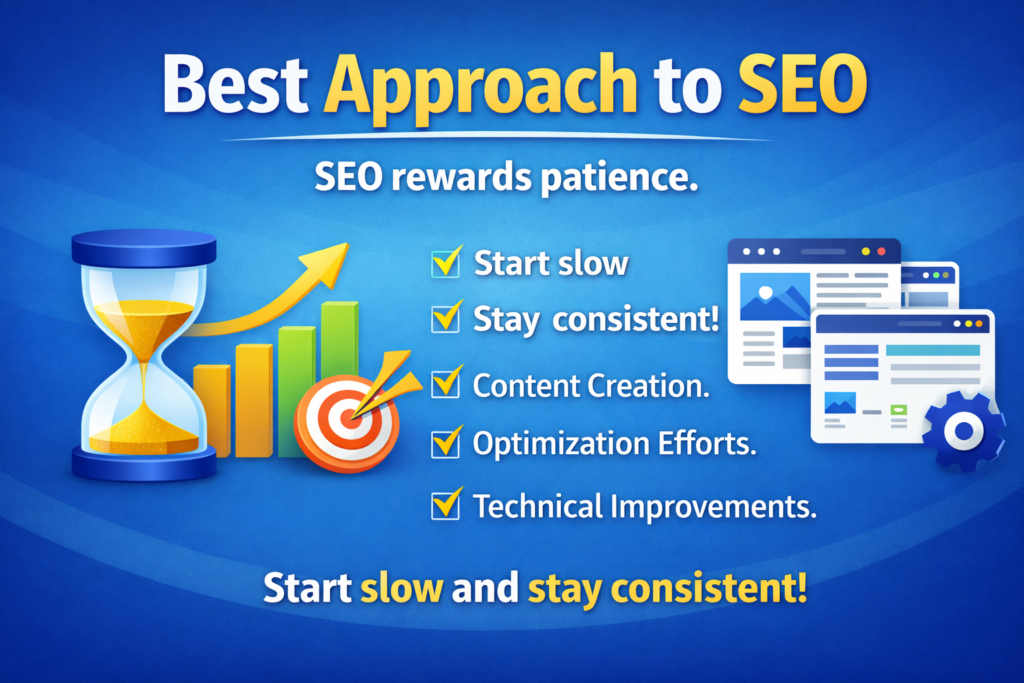 Best Approach to SEO

SEO rewards patience.

Start slow

Stay consistent!

Content Creation.

Optimization Efforts.

Technical Improvements.

Start slow and stay consistent!